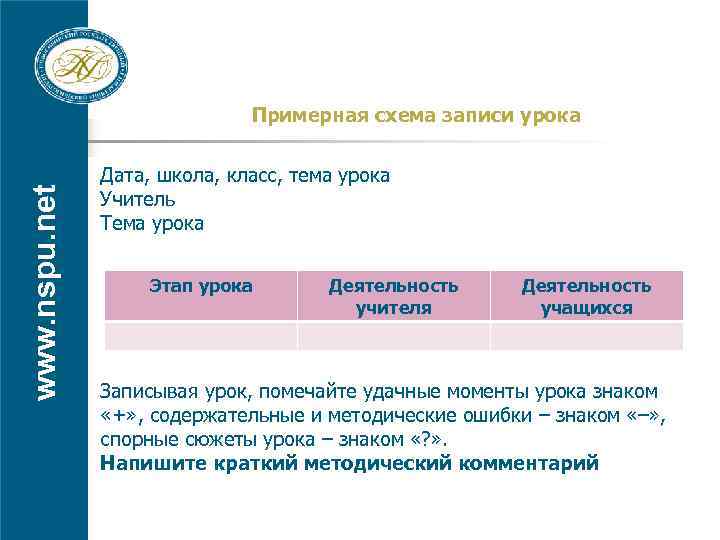 www.nspu.net

Примерная схема записи урока

Дата, школа, класс, тема урока
Учитель
Тема урока

| Этап урока | Деятельность учителя | Деятельность учащихся |
|---|---|---|
| | | |

Записывая урок, помечайте удачные моменты урока знаком «+», содержательные и методические ошибки – знаком «–», спорные сюжеты урока – знаком «?».
Напишите краткий методический комментарий